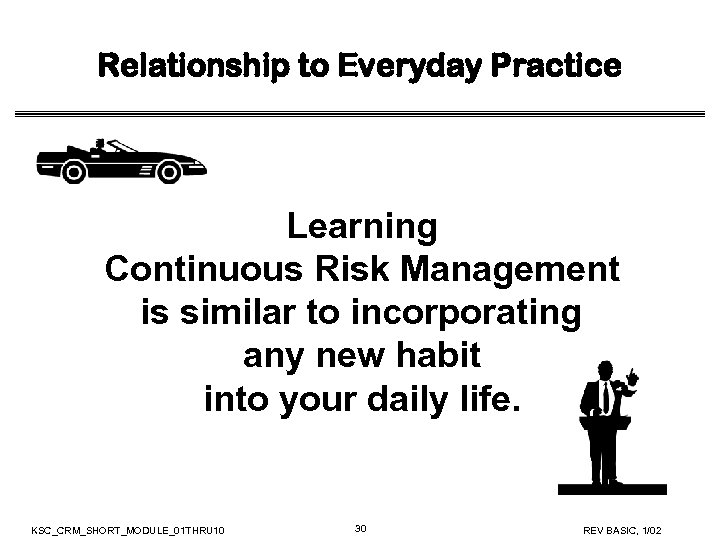 Relationship to Everyday Practice

Learning
Continuous Risk Management
is similar to incorporating
any new habit
into your daily life.

KSC_CRM_SHORT_MODULE_01THRU10

30

REV BASIC, 1/02